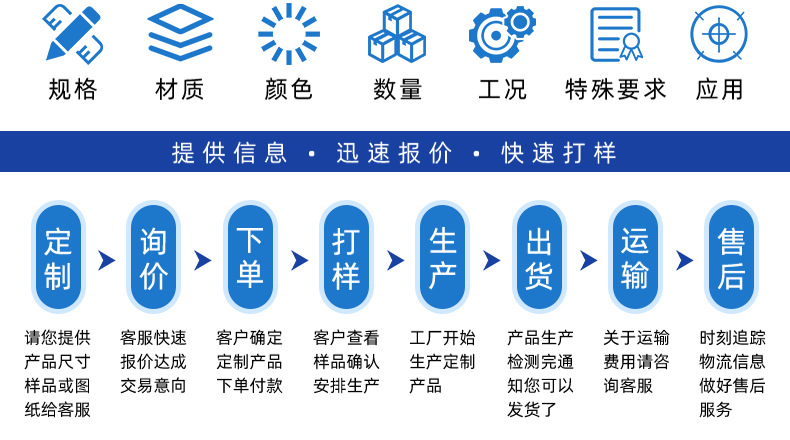 规格　材质　颜色　数量　工况　特殊要求　应用

提供信息 · 迅速报价 · 快速打样

定制　询价　下单　打样　生产　出货　运输　售后

请您提供产品尺寸样品或图纸给客服

客服快速报价达成交易意向

客户确定定制产品下单付款

客户查看样品确认安排生产

工厂开始生产定制产品

产品生产检测完通知您可以发货了

关于运输费用请咨询客服

时刻追踪物流信息做好售后服务